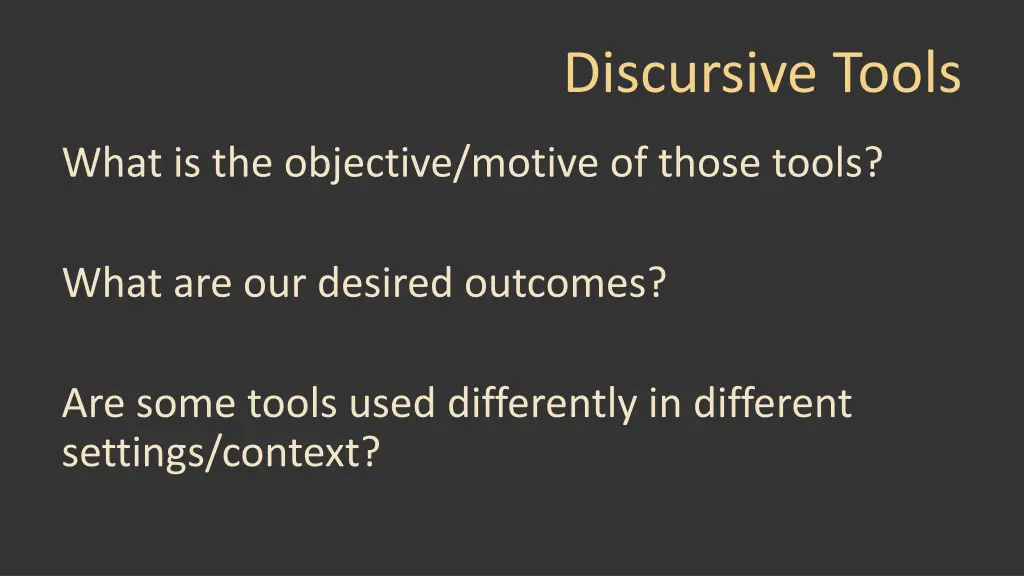 Discursive Tools

What is the objective/motive of those tools?

What are our desired outcomes?

Are some tools used differently in different settings/context?